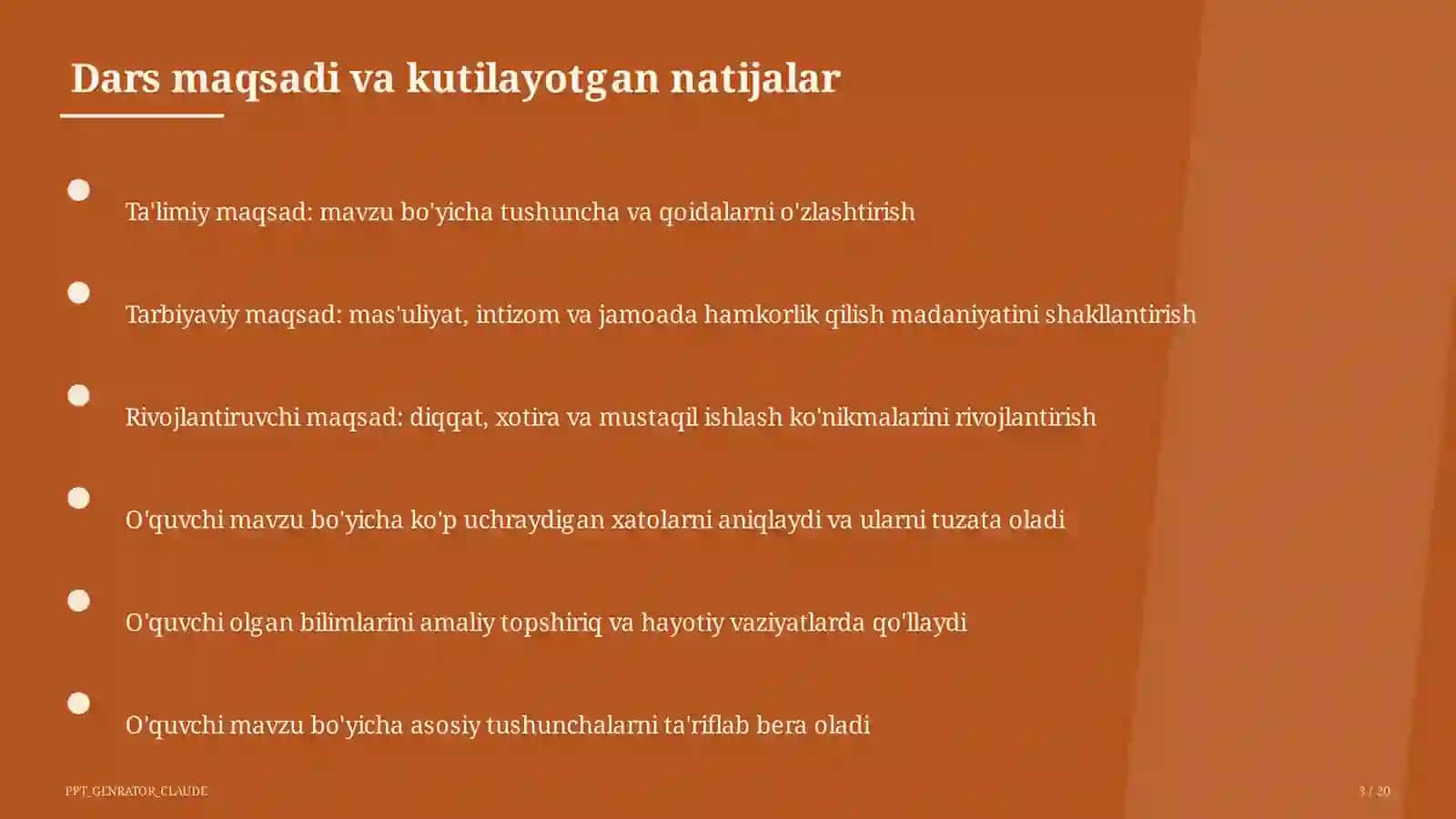 Dars maqsadi va kutilayotgan natijalar

Ta'limiy maqsad: mavzu bo'yicha tushuncha va qoidalarni o'zlashtirish

Tarbiyaviy maqsad: mas'uliyat, intizom va jamoada hamkorlik qilish madaniyatini shakllantirish

Rivojlantiruvchi maqsad: diqqat, xotira va mustaqil ishlash ko'nikmalarini rivojlantirish

O'quvchi mavzu bo'yicha ko'p uchraydigan xatolarni aniqlaydi va ularni tuzata oladi

O'quvchi olgan bilimlarini amaliy topshiriq va hayotiy vaziyatlarda qo'llaydi

O'quvchi mavzu bo'yicha asosiy tushunchalarni ta'riflab bera oladi

PPT_GENRATOR_CLAUDE

3 / 20